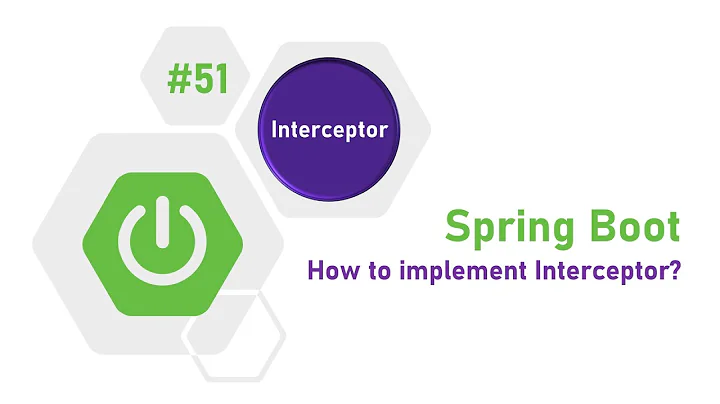 #51

Interceptor

Spring Boot

How to implement Interceptor?